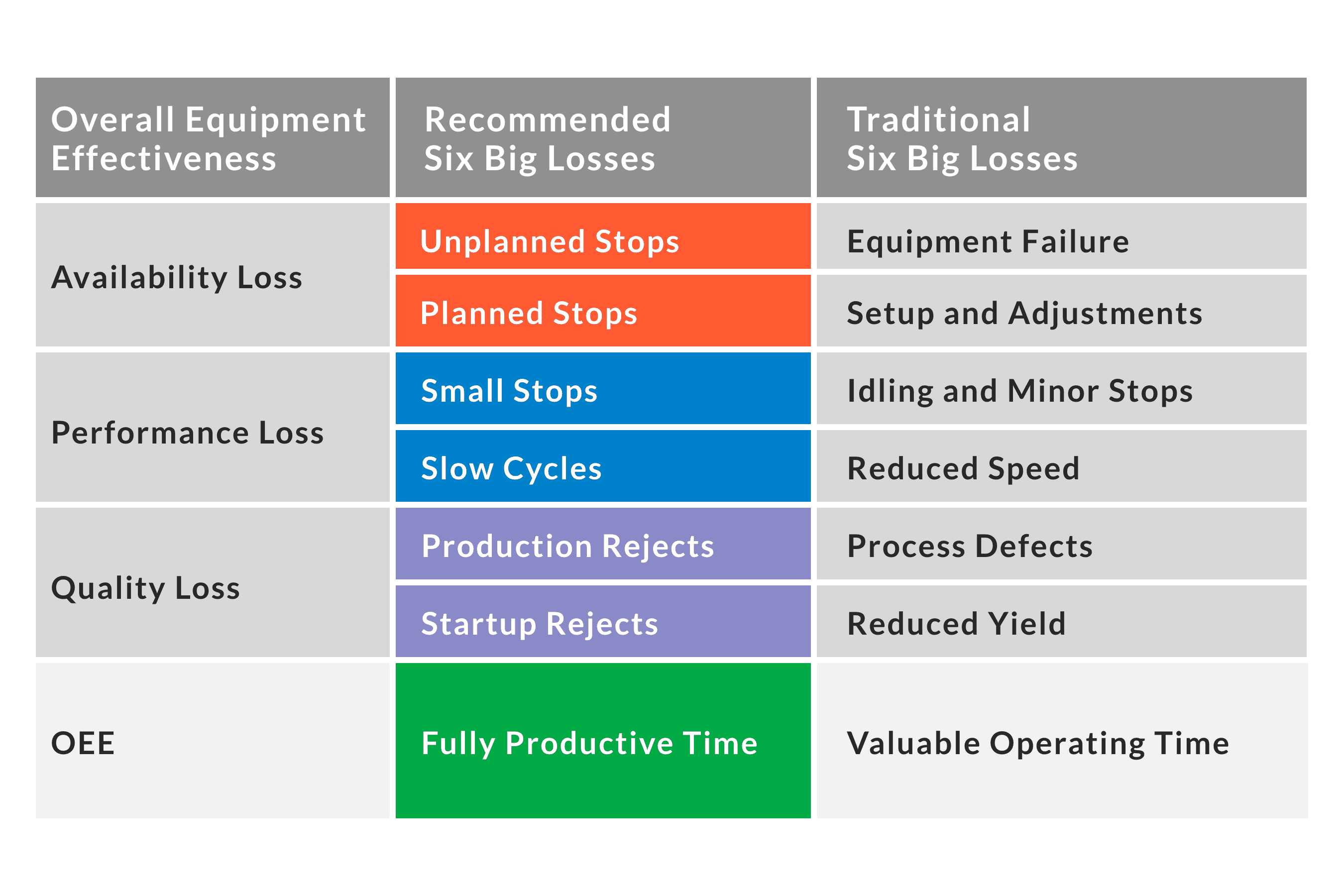 | Overall Equipment Effectiveness | Recommended Six Big Losses | Traditional Six Big Losses |
|---|---|---|
| Availability Loss | Unplanned Stops | Equipment Failure |
| | Planned Stops | Setup and Adjustments |
| Performance Loss | Small Stops | Idling and Minor Stops |
| | Slow Cycles | Reduced Speed |
| Quality Loss | Production Rejects | Process Defects |
| | Startup Rejects | Reduced Yield |
| OEE | Fully Productive Time | Valuable Operating Time |